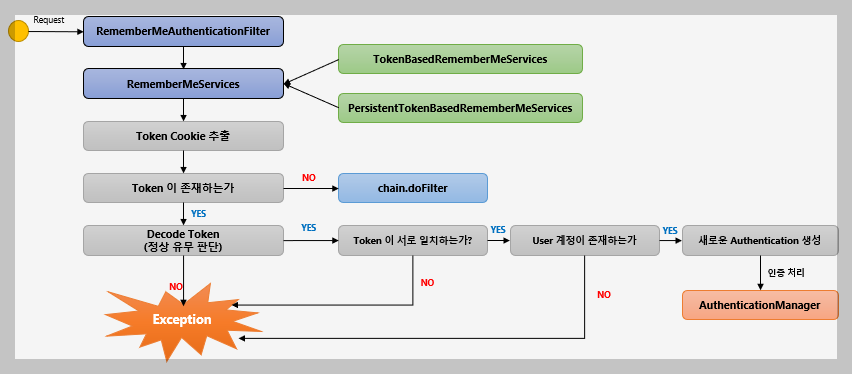 Request

RememberMeAuthenticationFilter

RememberMeServices

TokenBasedRememberMeServices

PersistentTokenBasedRememberMeServices

Token Cookie 추출

Token 이 존재하는가

NO

chain.doFilter

YES

Decode Token
(정상 유무 판단)

YES

Token 이 서로 일치하는가?

YES

User 계정이 존재하는가

YES

새로운 Authentication 생성

인증 처리

AuthenticationManager

NO

NO

NO

Exception